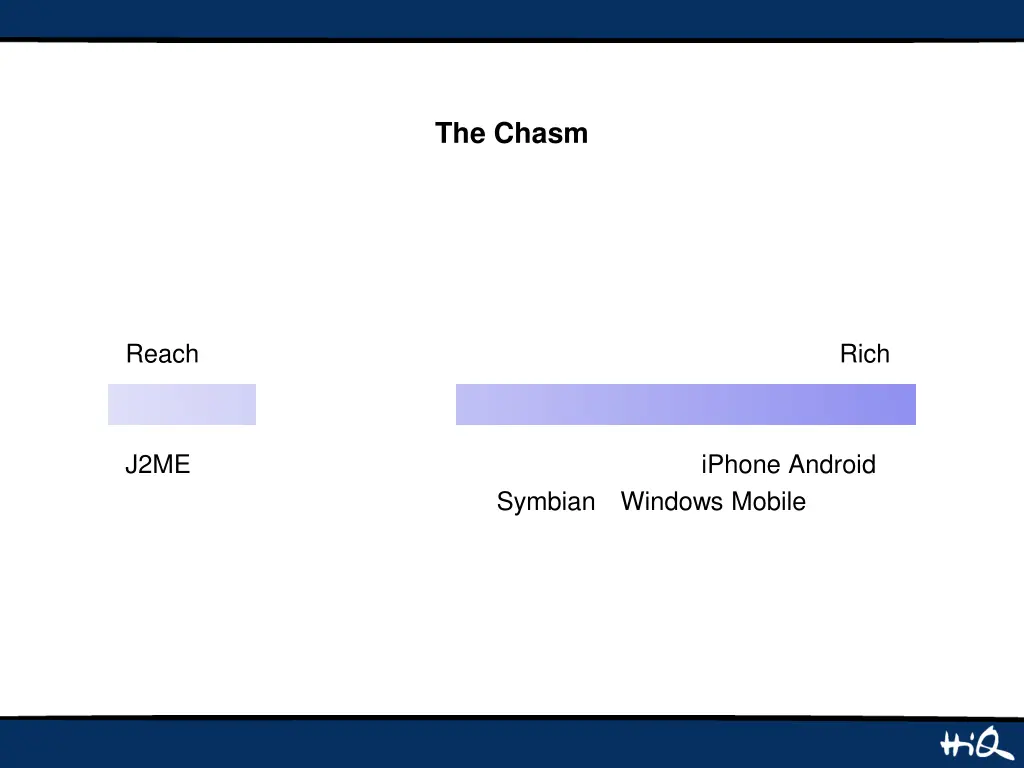 The Chasm

Reach

Rich

J2ME

iPhone Android

Symbian Windows Mobile

HiQ